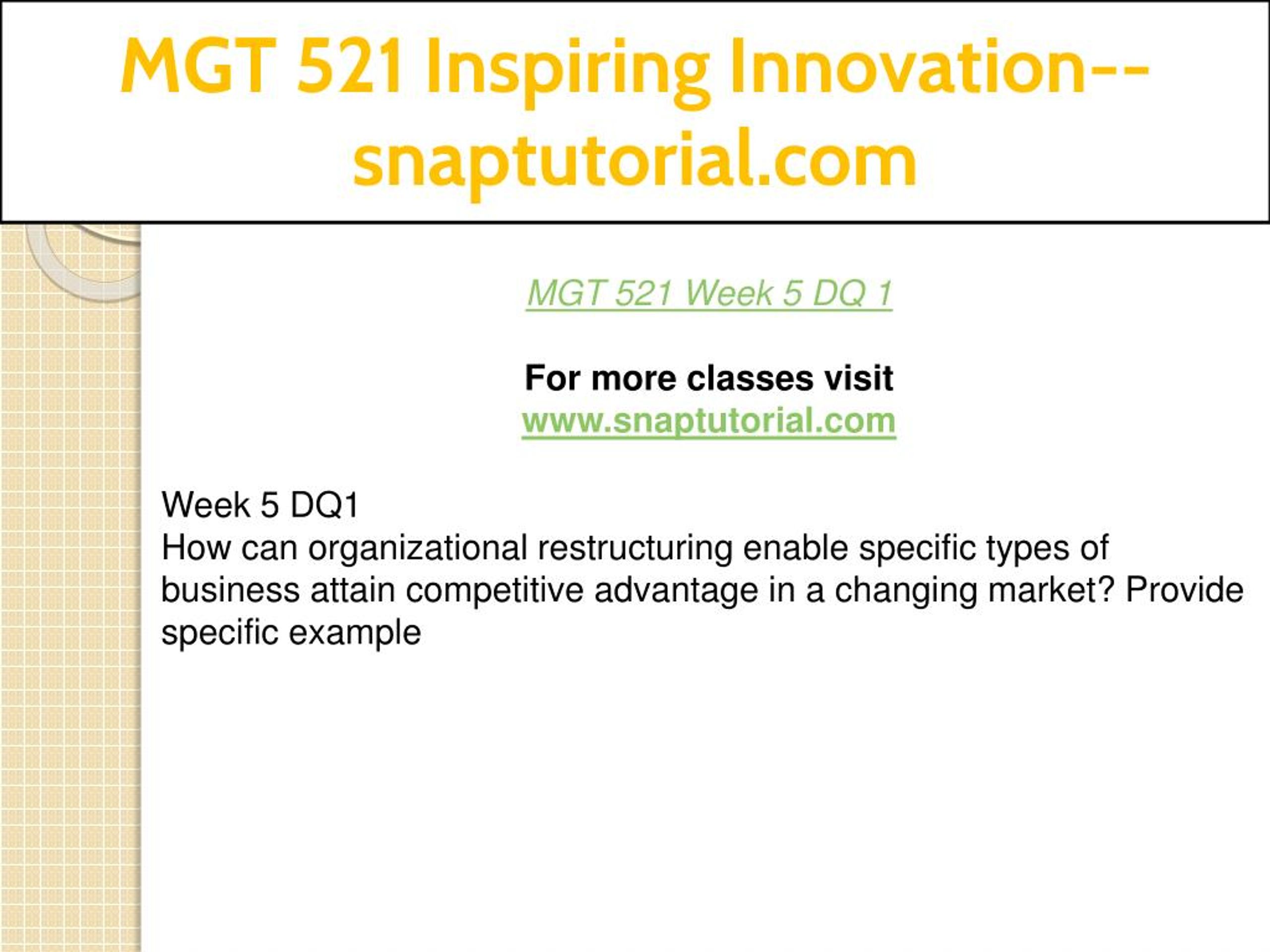 MGT 521 Inspiring Innovation--snaptutorial.com

MGT 521 Week 5 DQ 1

For more classes visit
www.snaptutorial.com

Week 5 DQ1
How can organizational restructuring enable specific types of business attain competitive advantage in a changing market? Provide specific example